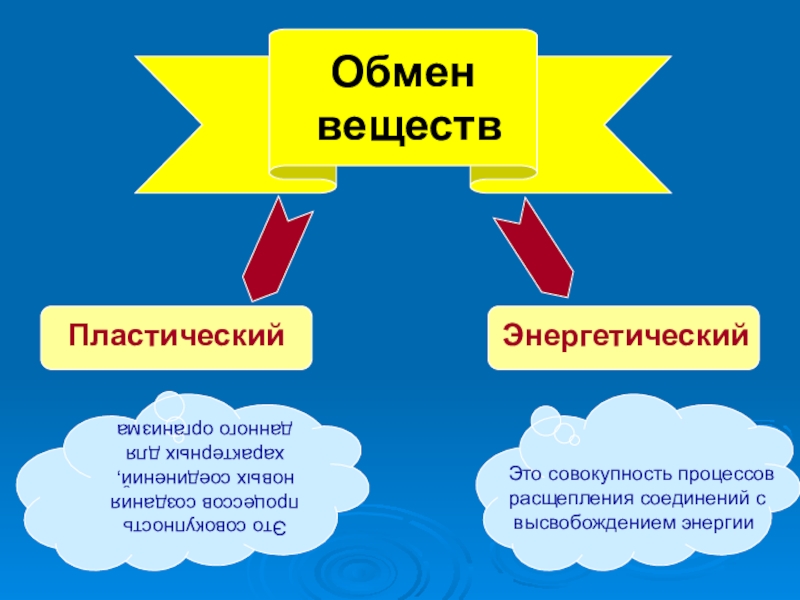 Обмен веществ

Пластический

Энергетический

Это совокупность процессов создания новых соединений, характерных для данного организма

Это совокупность процессов расщепления соединений с высвобождением энергии